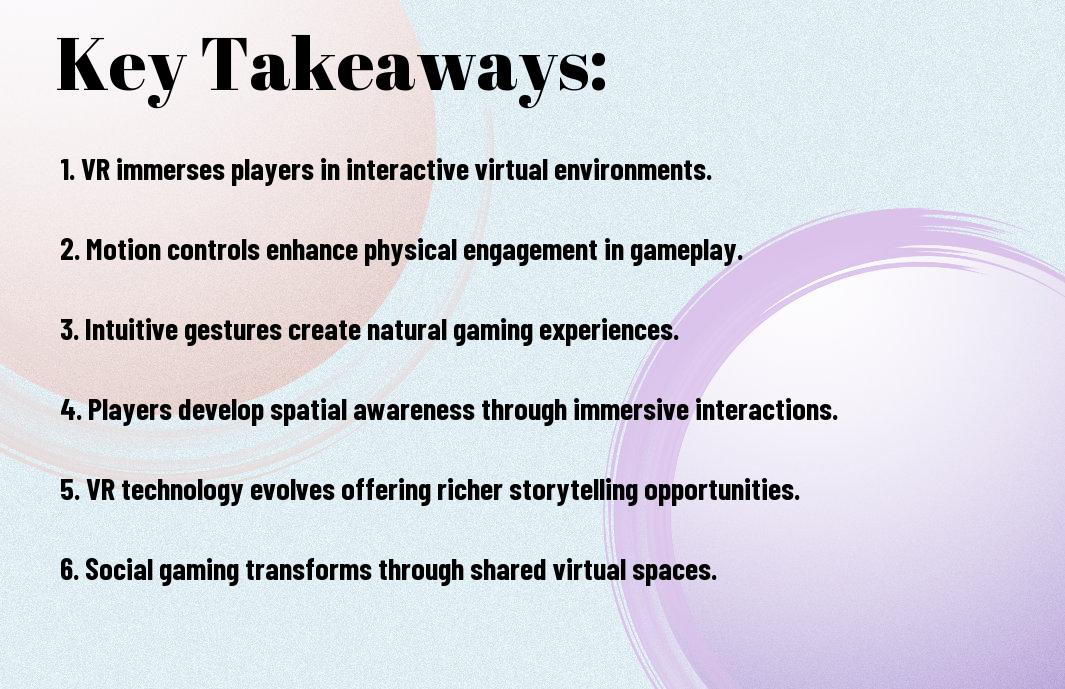 Key Takeaways:

1. VR immerses players in interactive virtual environments.

2. Motion controls enhance physical engagement in gameplay.

3. Intuitive gestures create natural gaming experiences.

4. Players develop spatial awareness through immersive interactions.

5. VR technology evolves offering richer storytelling opportunities.

6. Social gaming transforms through shared virtual spaces.